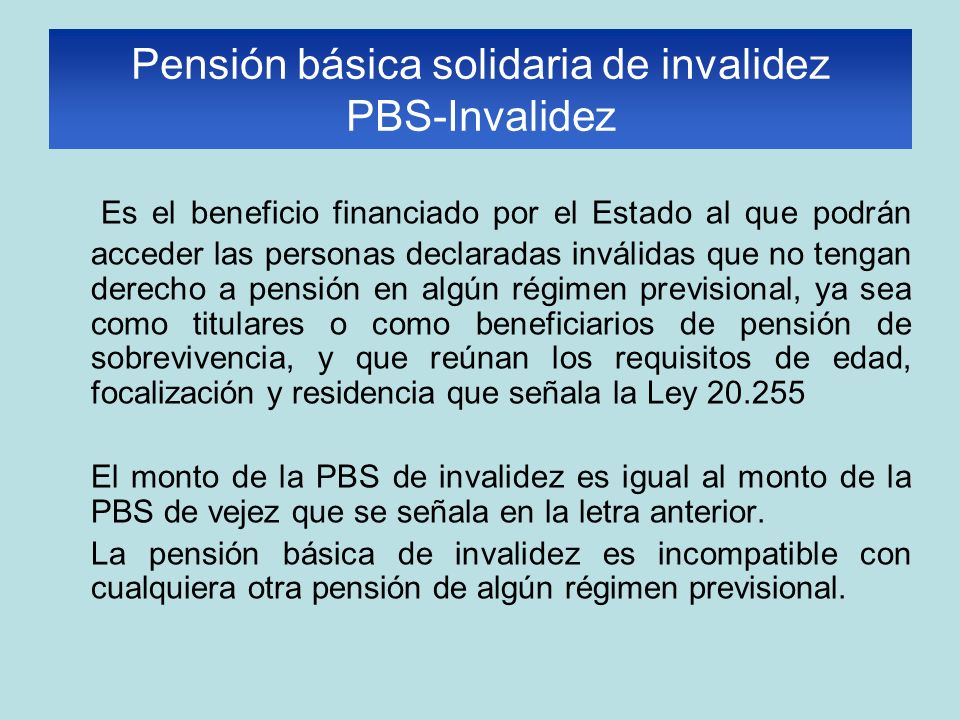 Pensión básica solidaria de invalidez
PBS-Invalidez

Es el beneficio financiado por el Estado al que podrán acceder las personas declaradas inválidas que no tengan derecho a pensión en algún régimen previsional, ya sea como titulares o como beneficiarios de pensión de sobrevivencia, y que reúnan los requisitos de edad, focalización y residencia que señala la Ley 20.255

El monto de la PBS de invalidez es igual al monto de la PBS de vejez que se señala en la letra anterior.

La pensión básica de invalidez es incompatible con cualquiera otra pensión de algún régimen previsional.